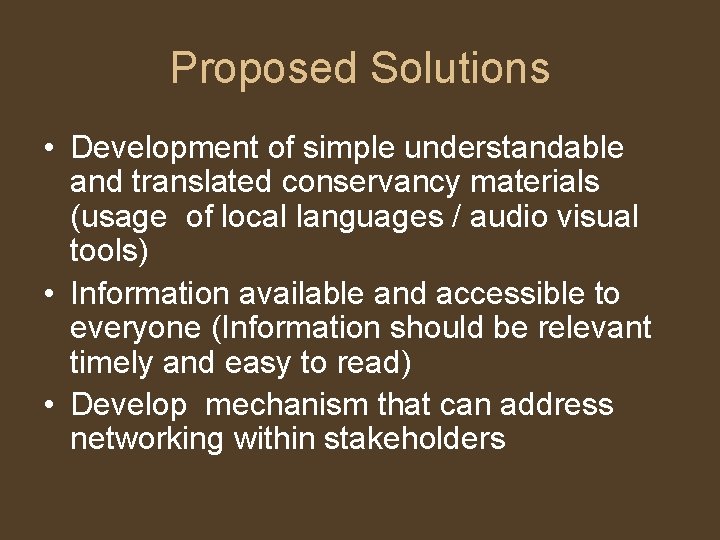 Proposed Solutions

• Development of simple understandable and translated conservancy materials (usage of local languages / audio visual tools)
• Information available and accessible to everyone (Information should be relevant timely and easy to read)
• Develop mechanism that can address networking within stakeholders